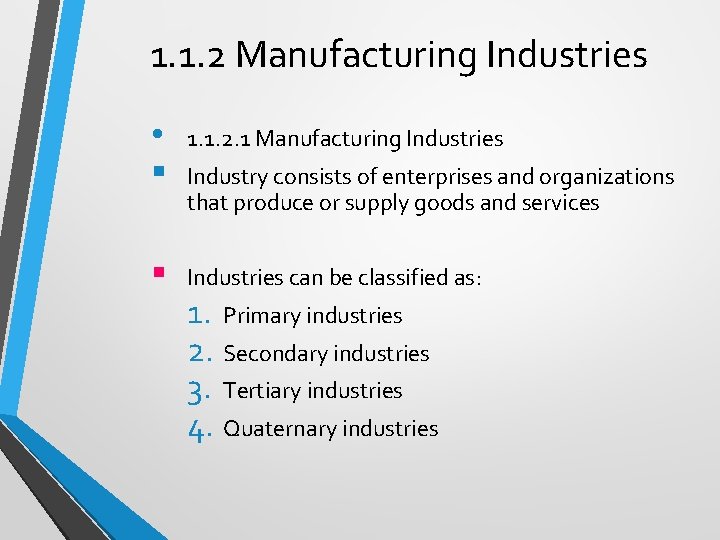 1.1.2 Manufacturing Industries

• 1.1.2.1 Manufacturing Industries

▪ Industry consists of enterprises and organizations that produce or supply goods and services

▪ Industries can be classified as:

1. Primary industries
2. Secondary industries
3. Tertiary industries
4. Quaternary industries